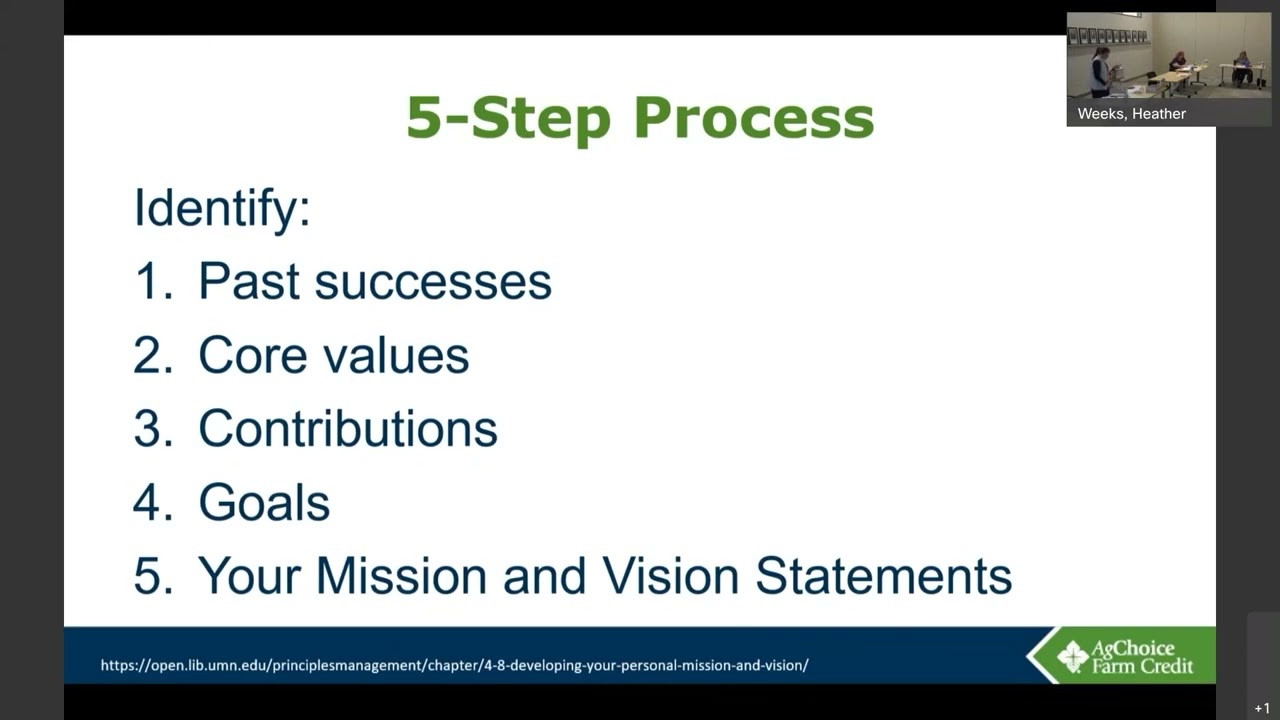 Weeks, Heather

5-Step Process

Identify:

1. Past successes
2. Core values
3. Contributions
4. Goals
5. Your Mission and Vision Statements

https://open.lib.umn.edu/principlesmanagement/chapter/4-8-developing-your-personal-mission-and-vision/

AgChoice Farm Credit

+1